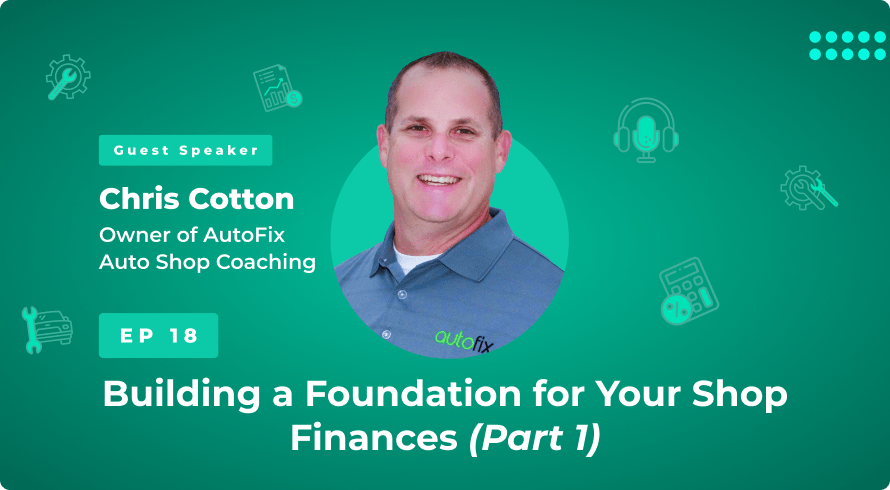 Guest Speaker

Chris Cotton

Owner of AutoFix Auto Shop Coaching

EP 18

autofix

Building a Foundation for Your Shop Finances (Part 1)